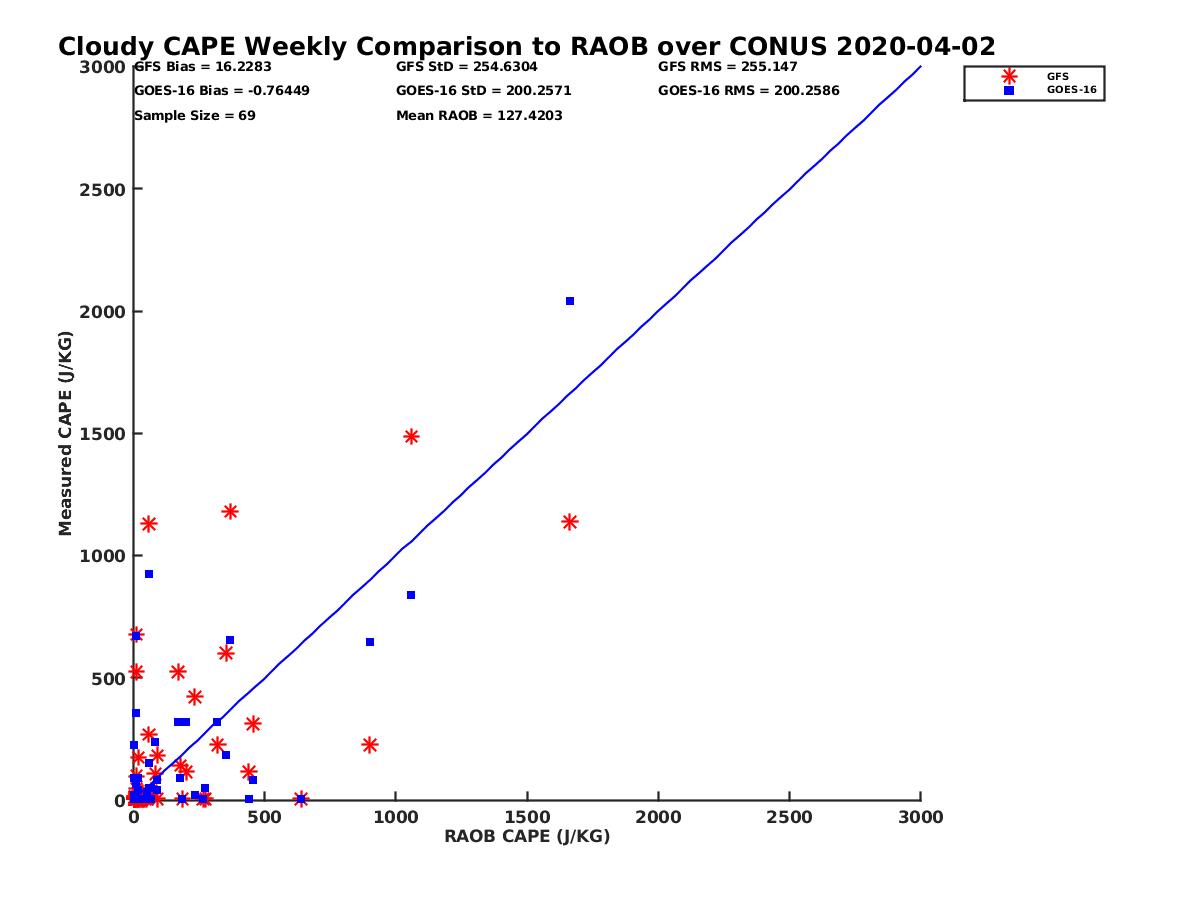 Cloudy CAPE Weekly Comparison to RAOB over CONUS 2020-04-02

GFS Bias = 16.2283
GOES-16 Bias = -0.76449
Sample Size = 69

GFS StD = 254.6304
GOES-16 StD = 200.2571
Mean RAOB = 127.4203

GFS RMS = 255.147
GOES-16 RMS = 200.2586

GFS
GOES-16

Measured CAPE (J/KG)

3000
2500
2000
1500
1000
500
0

0
500
1000
1500
2000
2500
3000

RAOB CAPE (J/KG)